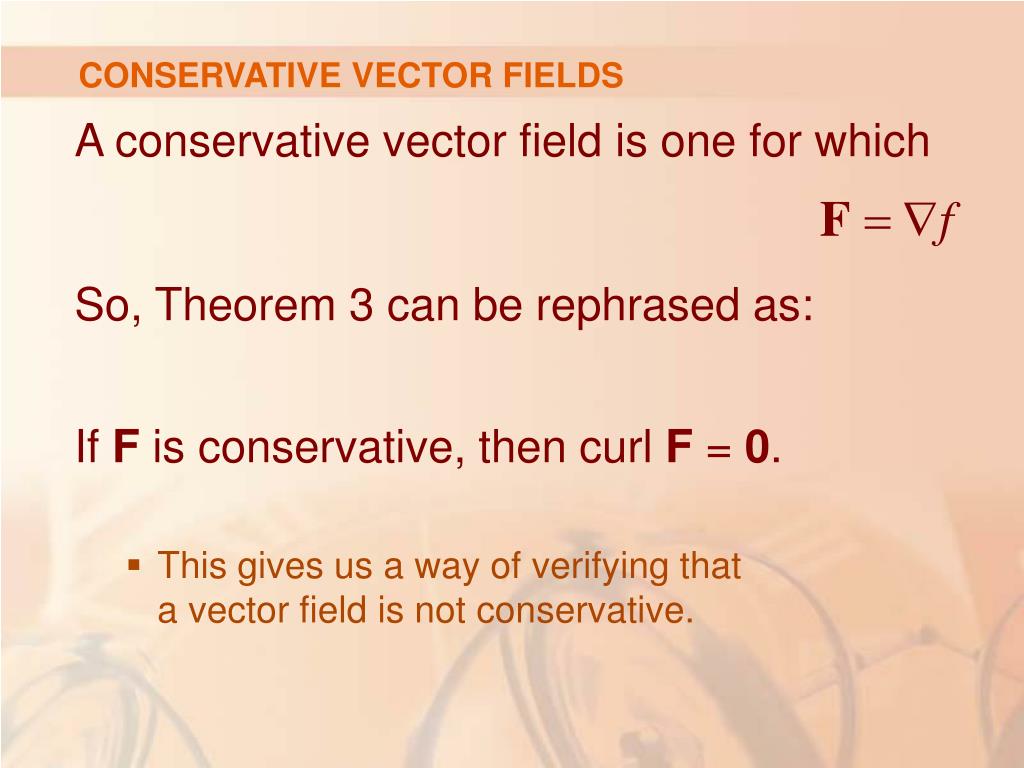 CONSERVATIVE VECTOR FIELDS

A conservative vector field is one for which

$\mathbf{F} = \nabla f$

So, Theorem 3 can be rephrased as:

If **F** is conservative, then curl **F** = **0**.

▪ This gives us a way of verifying that a vector field is not conservative.